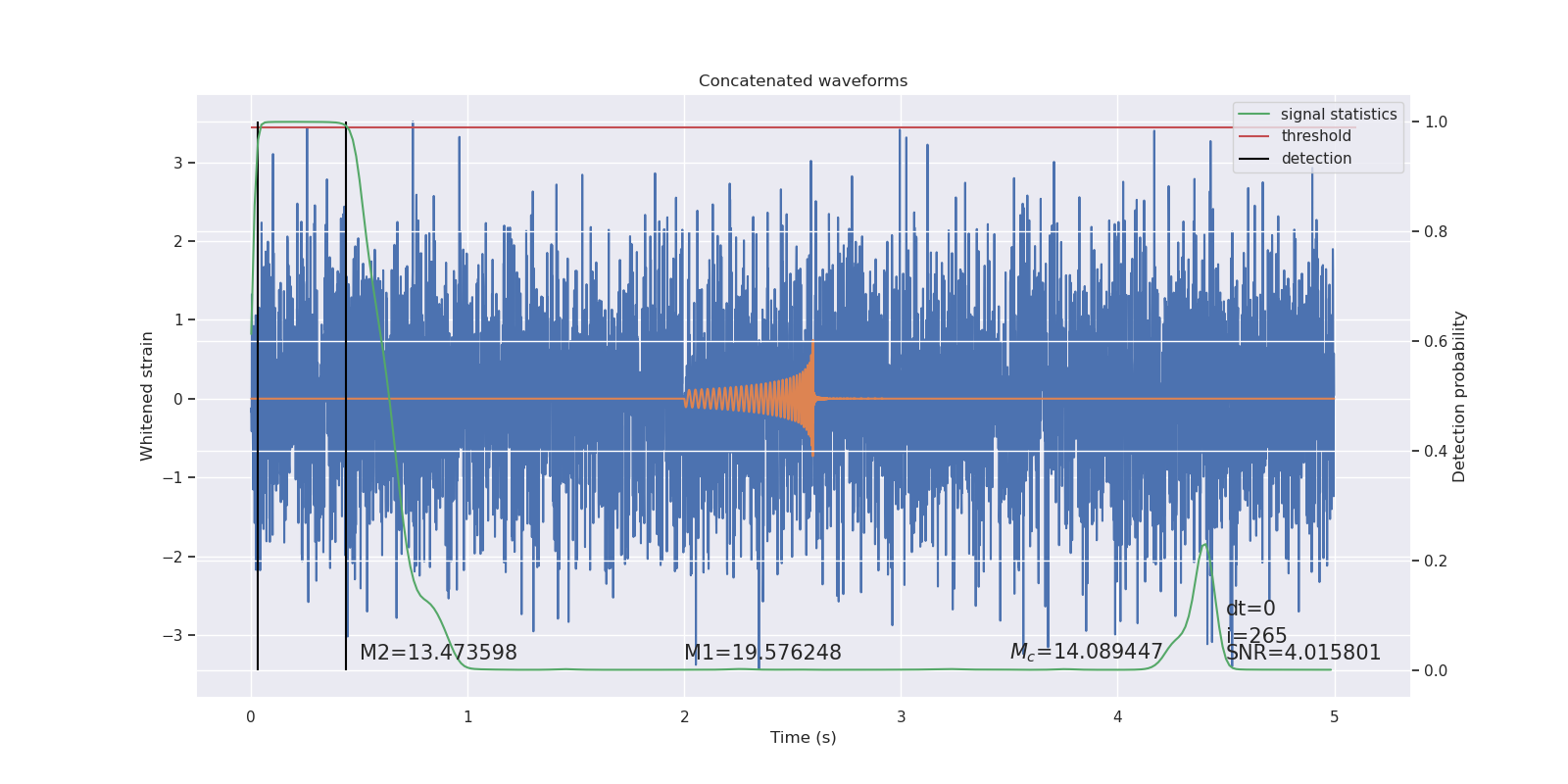 Concatenated waveforms

signal statistics
threshold
detection

Whitened strain

3
2
1
0
−1
−2
−3

Detection probability

1.0
0.8
0.6
0.4
0.2
0.0

dt=0
i=265
M2=13.473598
M1=19.576248
$M_c$=14.089447
SNR=4.015801

0
1
2
3
4
5

Time (s)